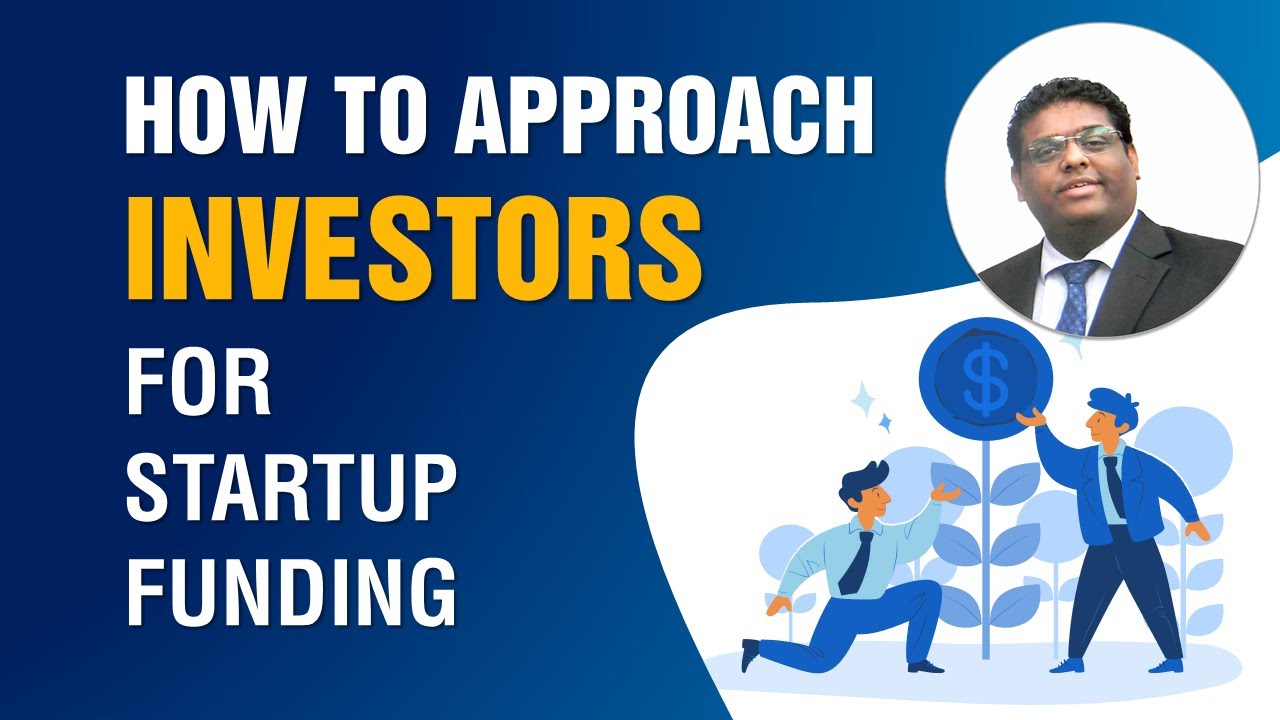 HOW TO APPROACH
INVESTORS
FOR
STARTUP
FUNDING

$